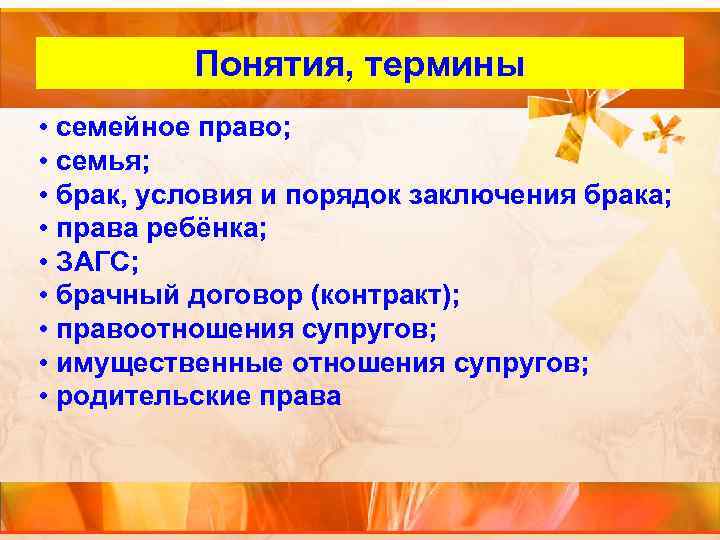 Понятия, термины

• семейное право;
• семья;
• брак, условия и порядок заключения брака;
• права ребёнка;
• ЗАГС;
• брачный договор (контракт);
• правоотношения супругов;
• имущественные отношения супругов;
• родительские права